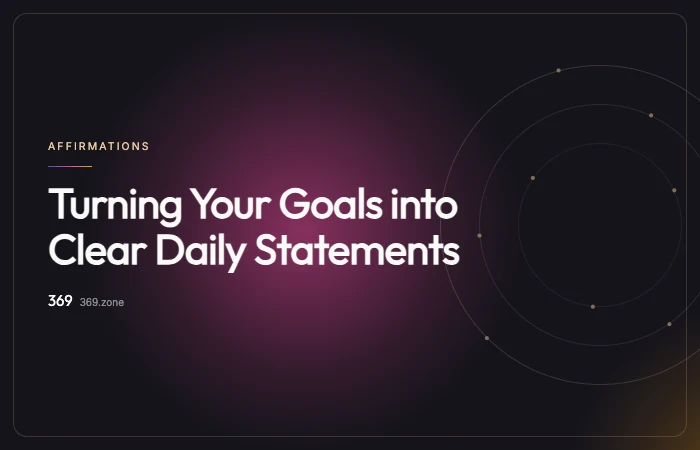 AFFIRMATIONS

Turning Your Goals into Clear Daily Statements

369 369.zone